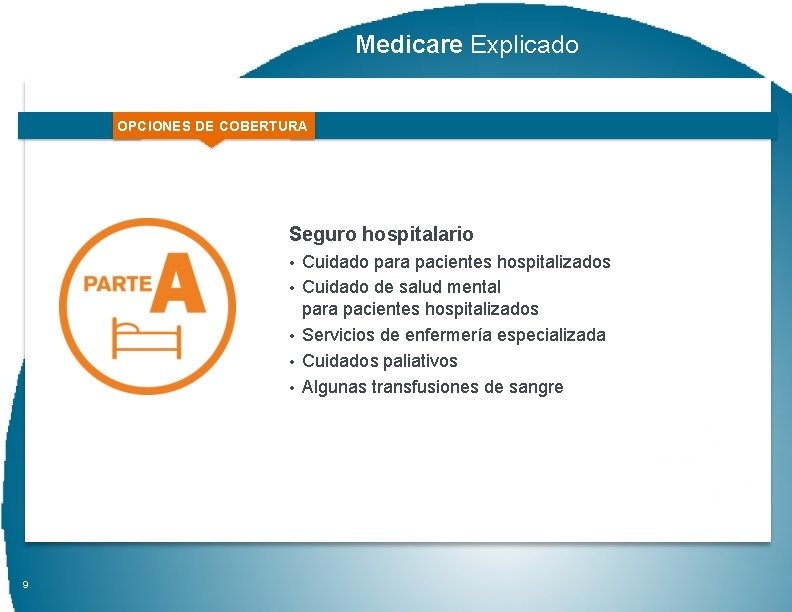 Medicare Explicado

OPCIONES DE COBERTURA

PARTE A

Seguro hospitalario
• Cuidado para pacientes hospitalizados
• Cuidado de salud mental para pacientes hospitalizados
• Servicios de enfermería especializada
• Cuidados paliativos
• Algunas transfusiones de sangre

9